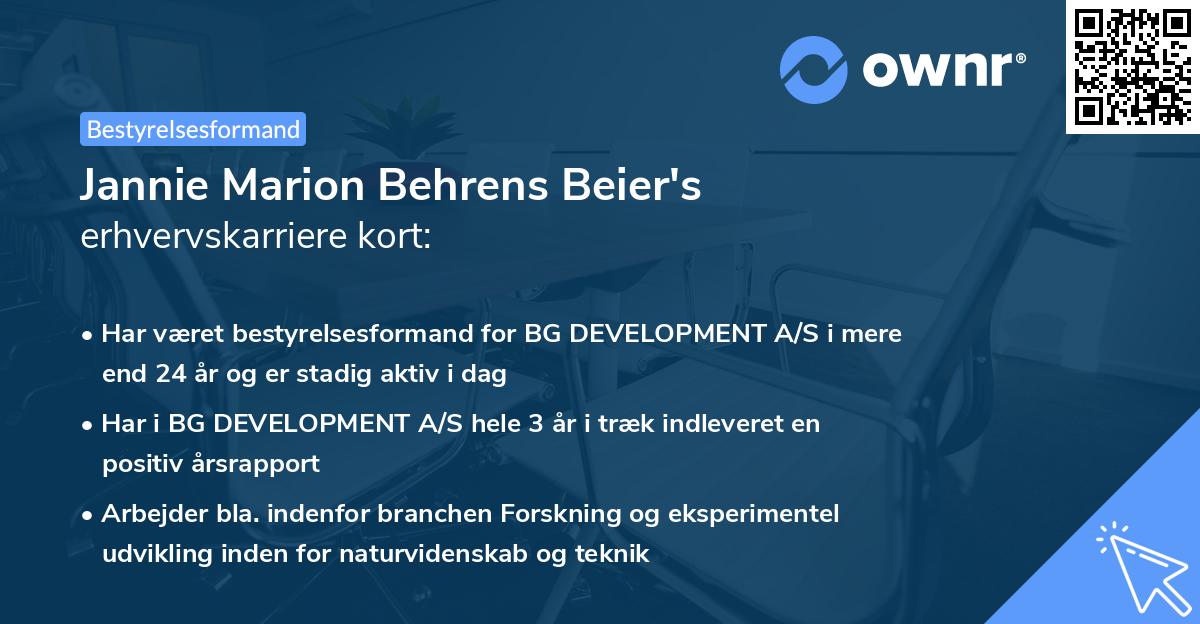 ownr®

Bestyrelsesformand

Jannie Marion Behrens Beier's erhvervskarriere kort:

• Har været bestyrelsesformand for BG DEVELOPMENT A/S i mere end 24 år og er stadig aktiv i dag

• Har i BG DEVELOPMENT A/S hele 3 år i træk indleveret en positiv årsrapport

• Arbejder bla. indenfor branchen Forskning og eksperimentel udvikling inden for naturvidenskab og teknik